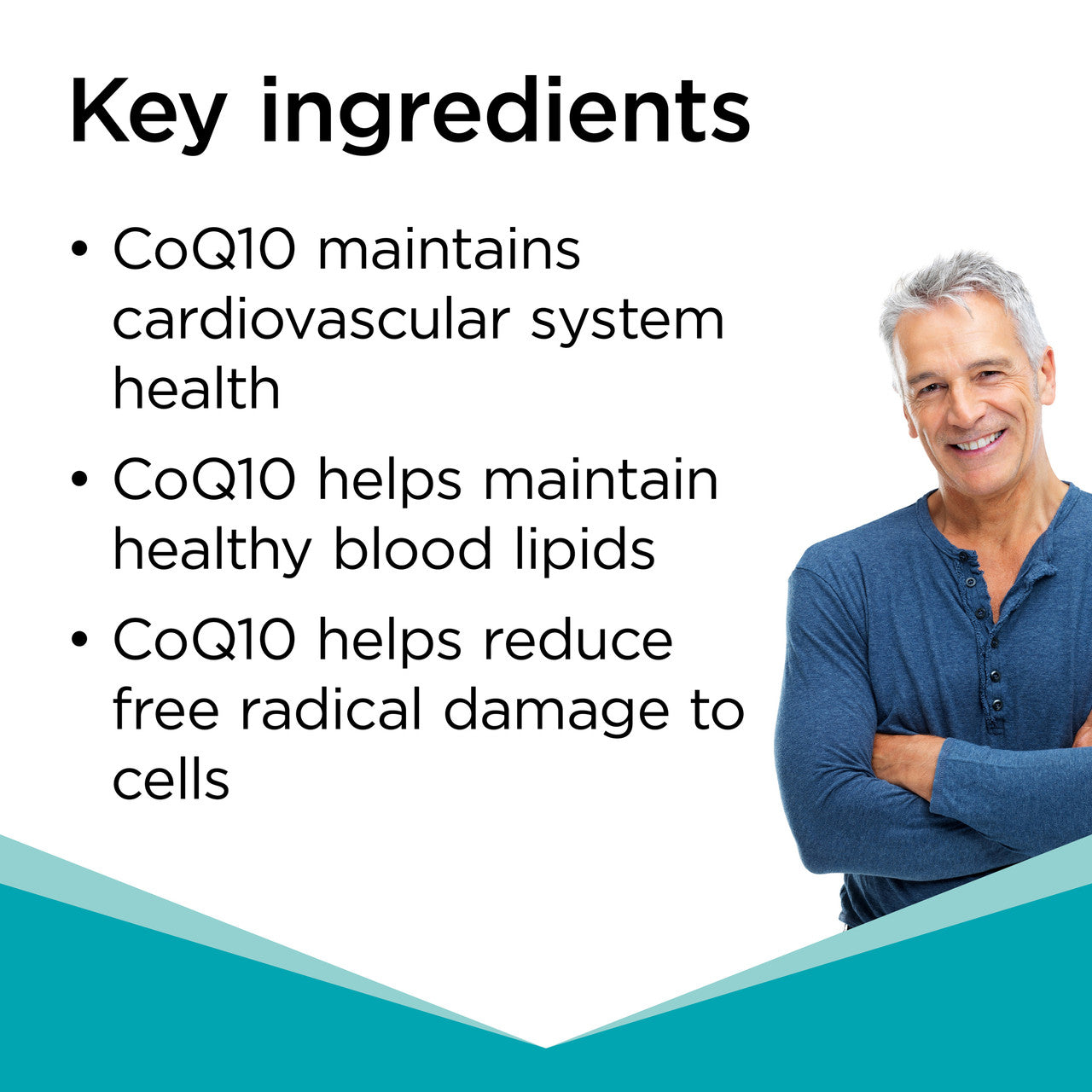 Key ingredients

• CoQ10 maintains cardiovascular system health

• CoQ10 helps maintain healthy blood lipids

• CoQ10 helps reduce free radical damage to cells